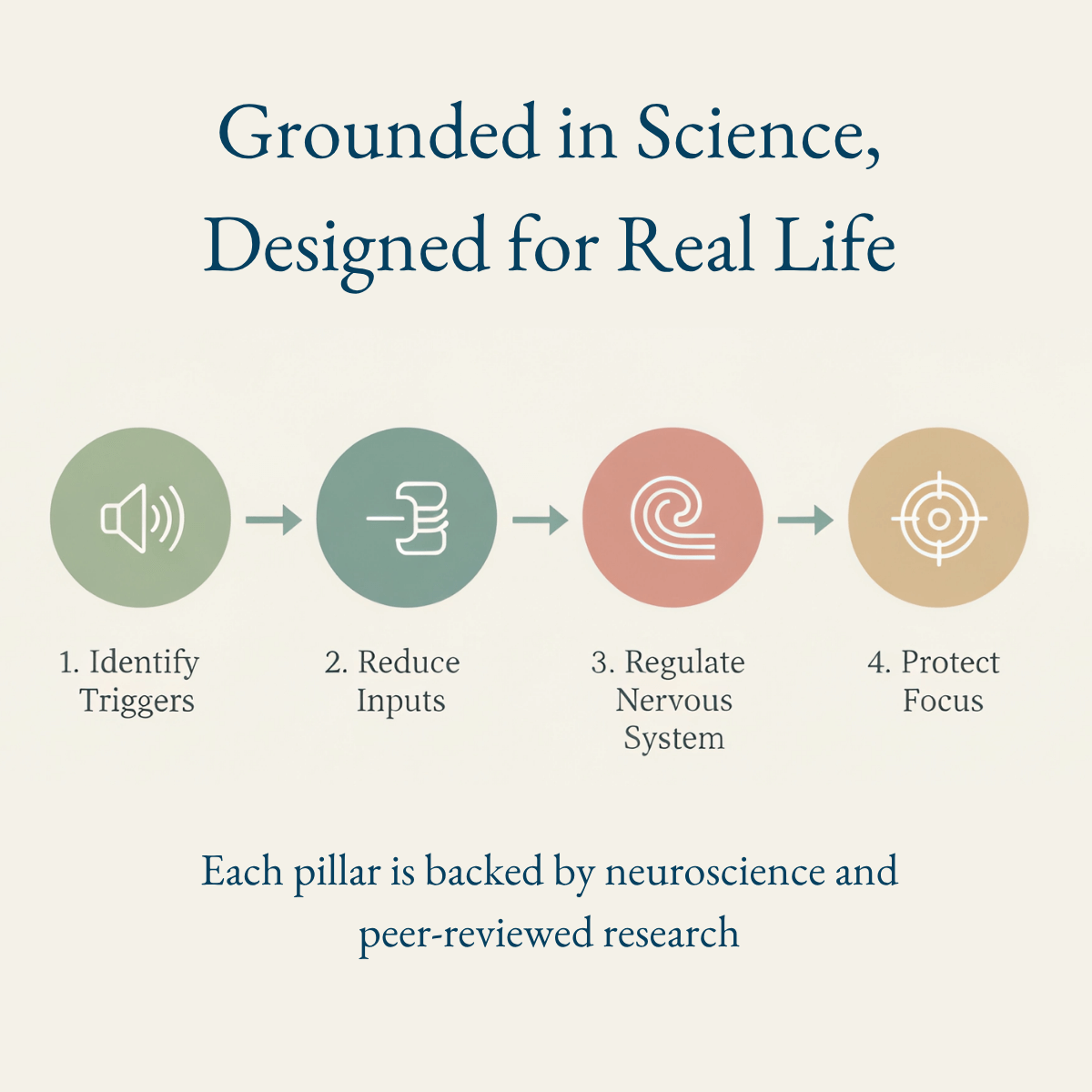 Grounded in Science, Designed for Real Life

1. Identify Triggers

2. Reduce Inputs

3. Regulate Nervous System

4. Protect Focus

Each pillar is backed by neuroscience and peer-reviewed research